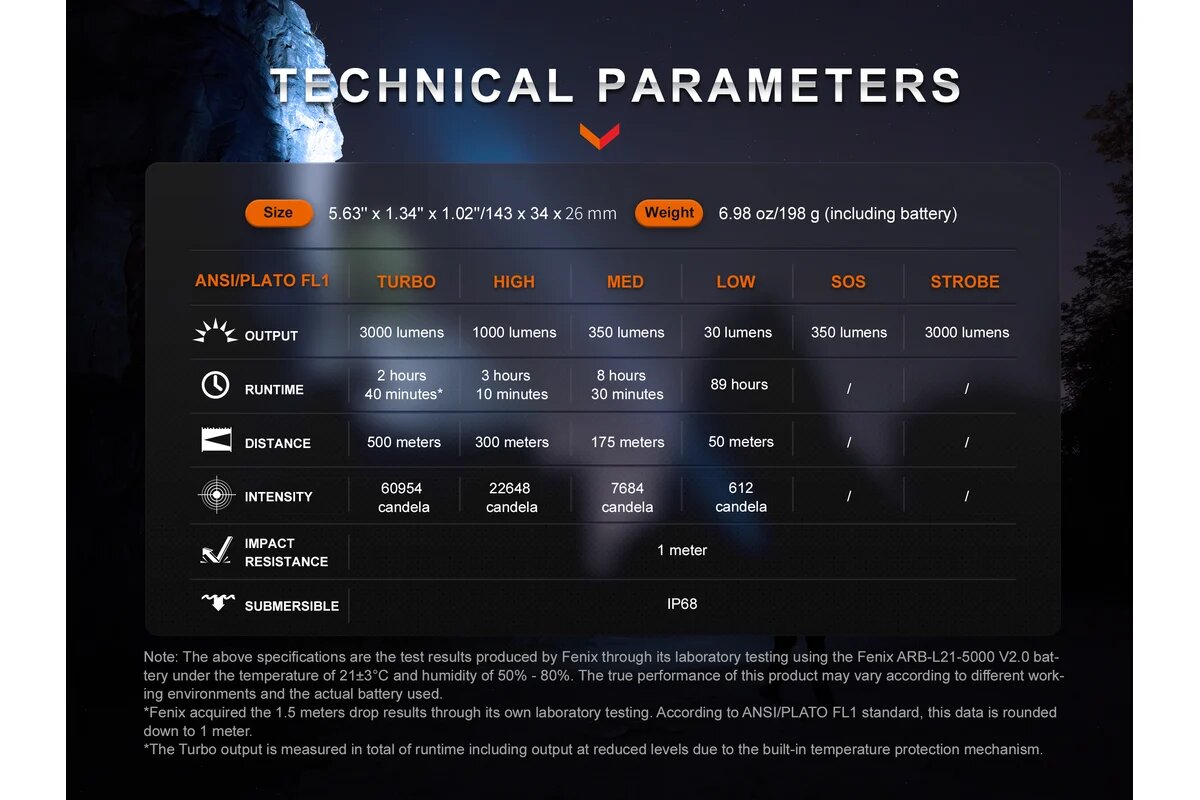 TECHNICAL PARAMETERS

Size 5.63'' x 1.34'' x 1.02''/143 x 34 x 26 mm Weight 6.98 oz/198 g (including battery)

| ANSI/PLATO FL1 | TURBO | HIGH | MED | LOW | SOS | STROBE |
|---|---|---|---|---|---|---|
| OUTPUT | 3000 lumens | 1000 lumens | 350 lumens | 30 lumens | 350 lumens | 3000 lumens |
| RUNTIME | 2 hours 40 minutes* | 3 hours 10 minutes | 8 hours 30 minutes | 89 hours | / | / |
| DISTANCE | 500 meters | 300 meters | 175 meters | 50 meters | / | / |
| INTENSITY | 60954 candela | 22648 candela | 7684 candela | 612 candela | / | / |
| IMPACT RESISTANCE | 1 meter | | | | | |
| SUBMERSIBLE | IP68 | | | | | |

Note: The above specifications are the test results produced by Fenix through its laboratory testing using the Fenix ARB-L21-5000 V2.0 battery under the temperature of 21±3°C and humidity of 50% - 80%. The true performance of this product may vary according to different working environments and the actual battery used.
*Fenix acquired the 1.5 meters drop results through its own laboratory testing. According to ANSI/PLATO FL1 standard, this data is rounded down to 1 meter.
*The Turbo output is measured in total of runtime including output at reduced levels due to the built-in temperature protection mechanism.